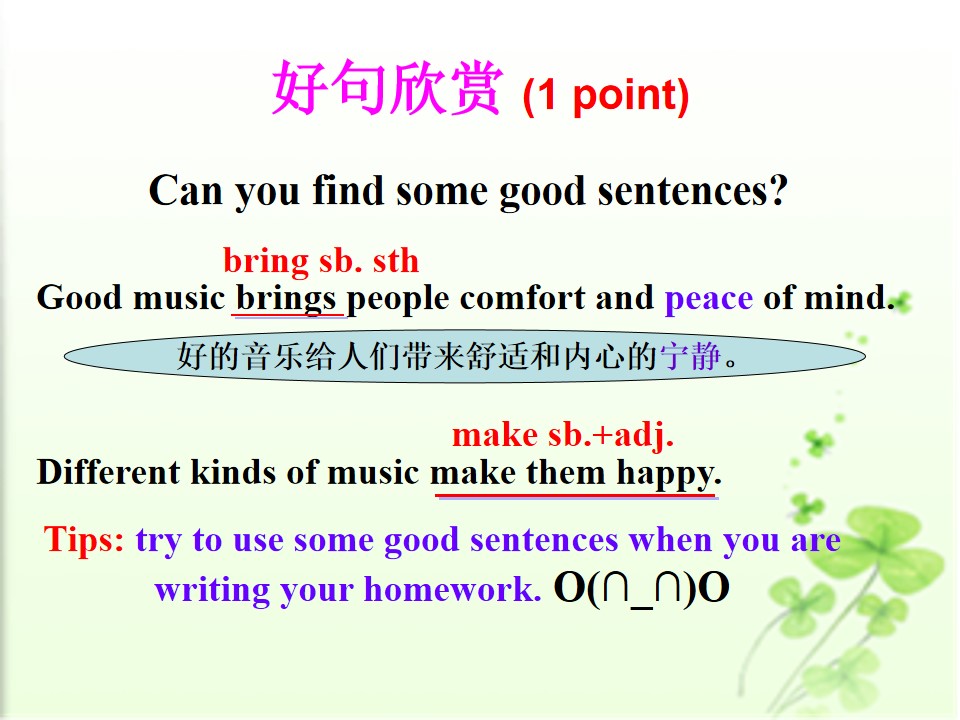 好句欣赏 (1 point)

Can you find some good sentences?

bring sb. sth

Good music brings people comfort and peace of mind.

好的音乐给人们带来舒适和内心的宁静。

make sb.+adj.

Different kinds of music make them happy.

Tips: try to use some good sentences when you are writing your homework. O(∩_∩)O